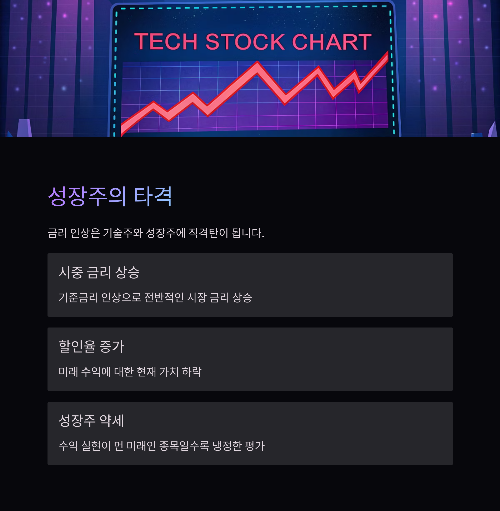 TECH STOCK CHART

성장주의 타격

금리 인상은 기술주와 성장주에 직격탄이 됩니다.

시중 금리 상승

기준금리 인상으로 전반적인 시장 금리 상승

할인율 증가

미래 수익에 대한 현재 가치 하락

성장주 약세

수익 실현이 먼 미래인 종목일수록 냉정한 평가